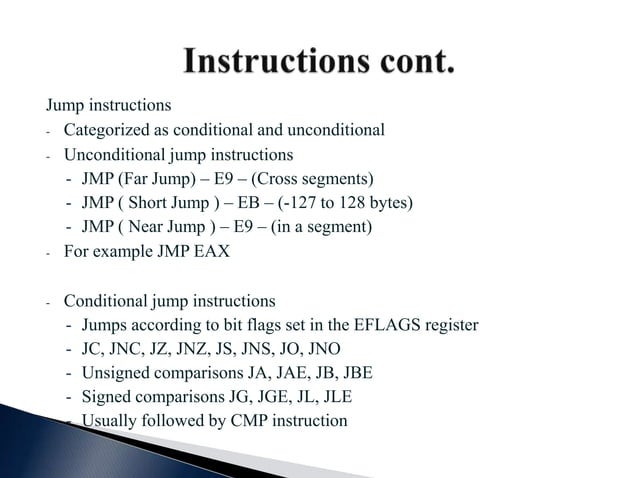 Instructions cont.

Jump instructions

- Categorized as conditional and unconditional
- Unconditional jump instructions
  - JMP (Far Jump) – E9 – (Cross segments)
  - JMP ( Short Jump ) – EB – (-127 to 128 bytes)
  - JMP ( Near Jump ) – E9 – (in a segment)
- For example JMP EAX

- Conditional jump instructions
  - Jumps according to bit flags set in the EFLAGS register
  - JC, JNC, JZ, JNZ, JS, JNS, JO, JNO
  - Unsigned comparisons JA, JAE, JB, JBE
  - Signed comparisons JG, JGE, JL, JLE
  - Usually followed by CMP instruction